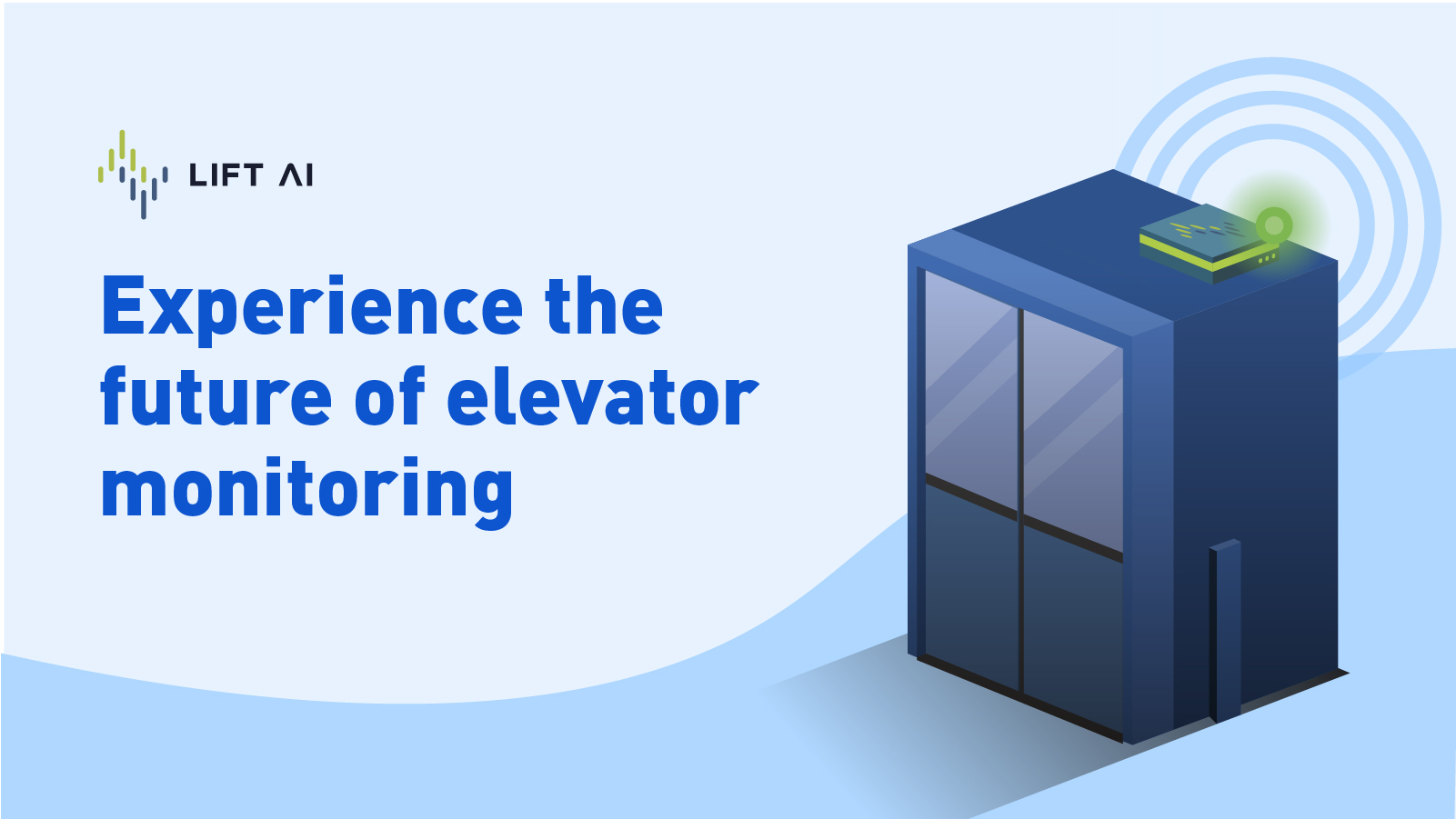 LIFT AI

Experience the future of elevator monitoring